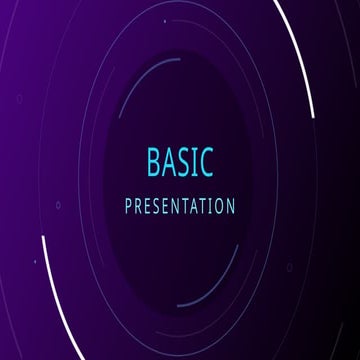 BASIC
PRESENTATION